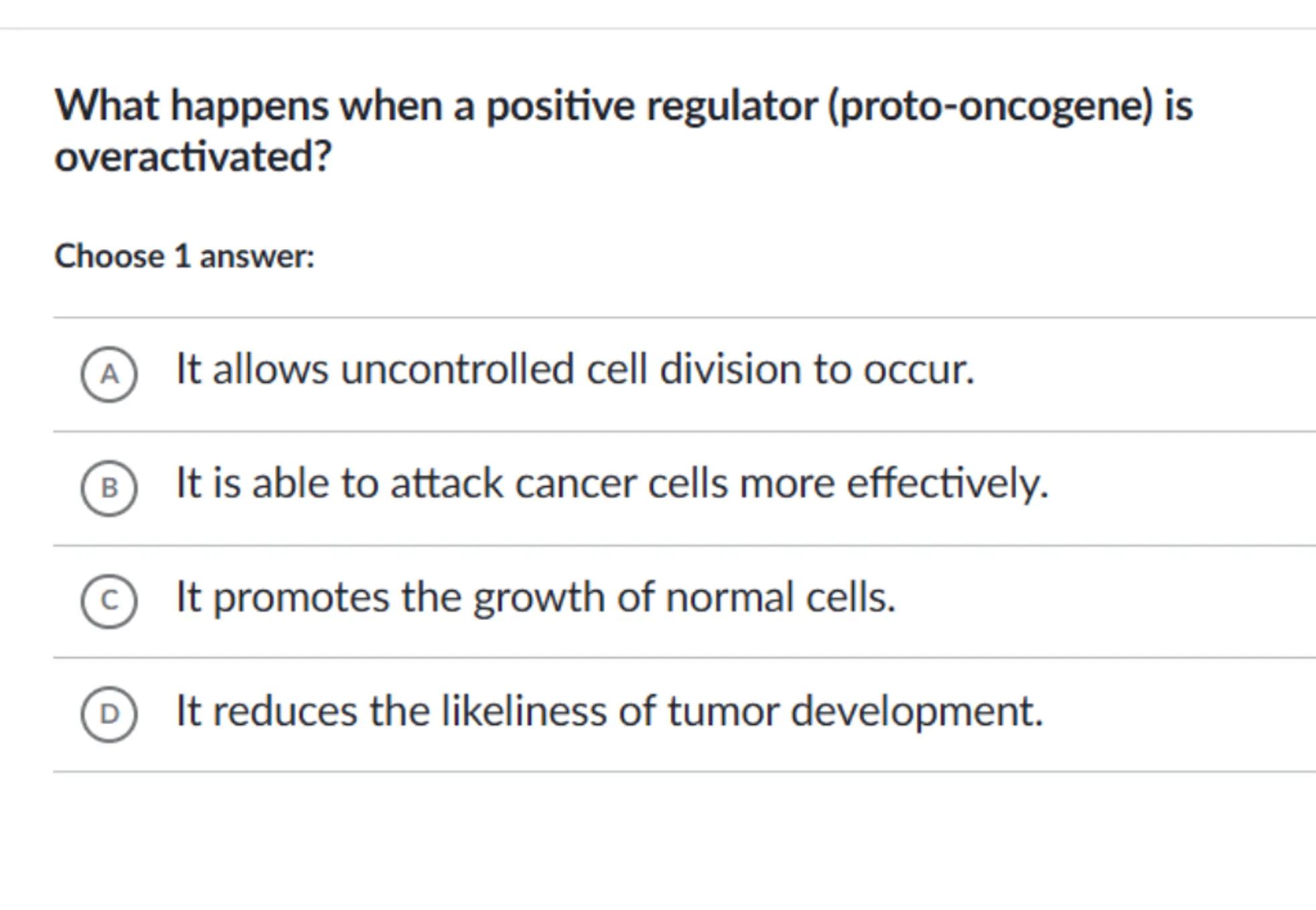 What happens when a positive regulator (proto-oncogene) is overactivated?

Choose 1 answer:

A It allows uncontrolled cell division to occur.

B It is able to attack cancer cells more effectively.

C It promotes the growth of normal cells.

D It reduces the likeliness of tumor development.